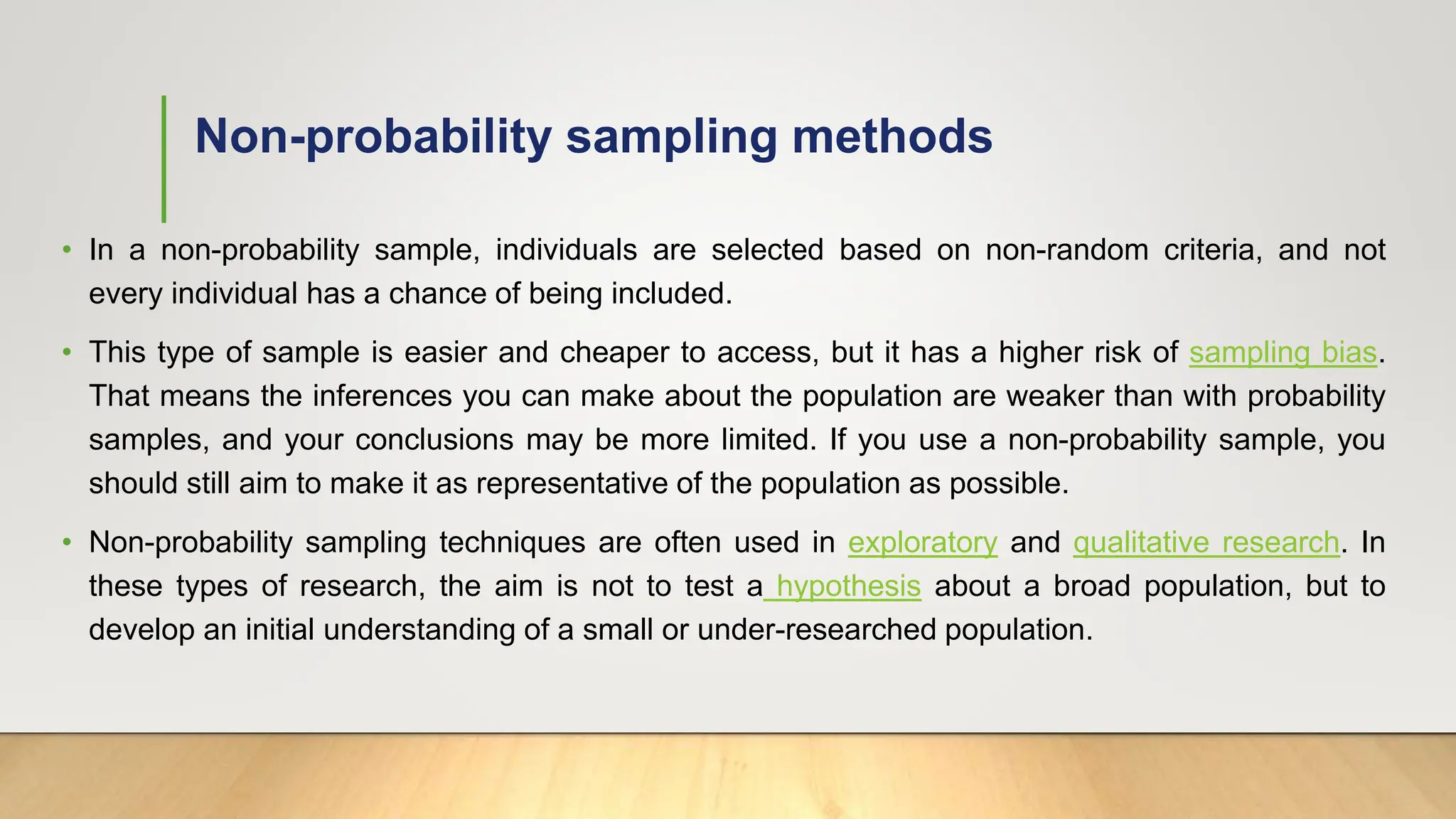 Non-probability sampling methods

• In a non-probability sample, individuals are selected based on non-random criteria, and not every individual has a chance of being included.

• This type of sample is easier and cheaper to access, but it has a higher risk of sampling bias. That means the inferences you can make about the population are weaker than with probability samples, and your conclusions may be more limited. If you use a non-probability sample, you should still aim to make it as representative of the population as possible.

• Non-probability sampling techniques are often used in exploratory and qualitative research. In these types of research, the aim is not to test a hypothesis about a broad population, but to develop an initial understanding of a small or under-researched population.